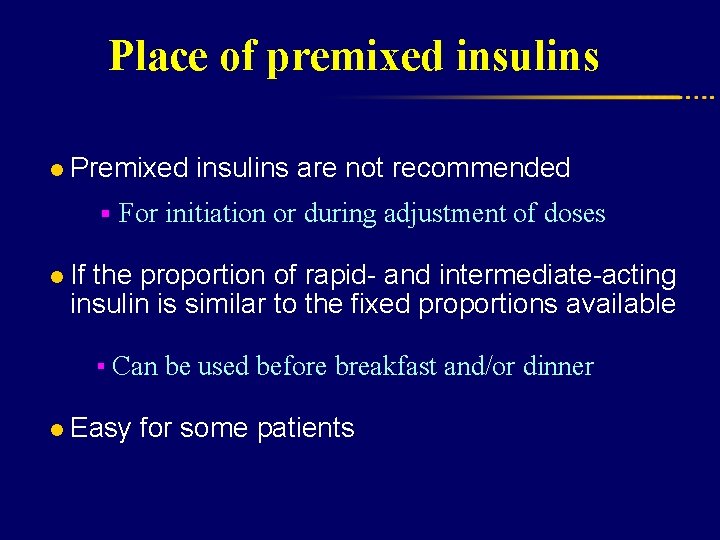 Place of premixed insulins

- Premixed insulins are not recommended
  - For initiation or during adjustment of doses
- If the proportion of rapid- and intermediate-acting insulin is similar to the fixed proportions available
  - Can be used before breakfast and/or dinner
- Easy for some patients